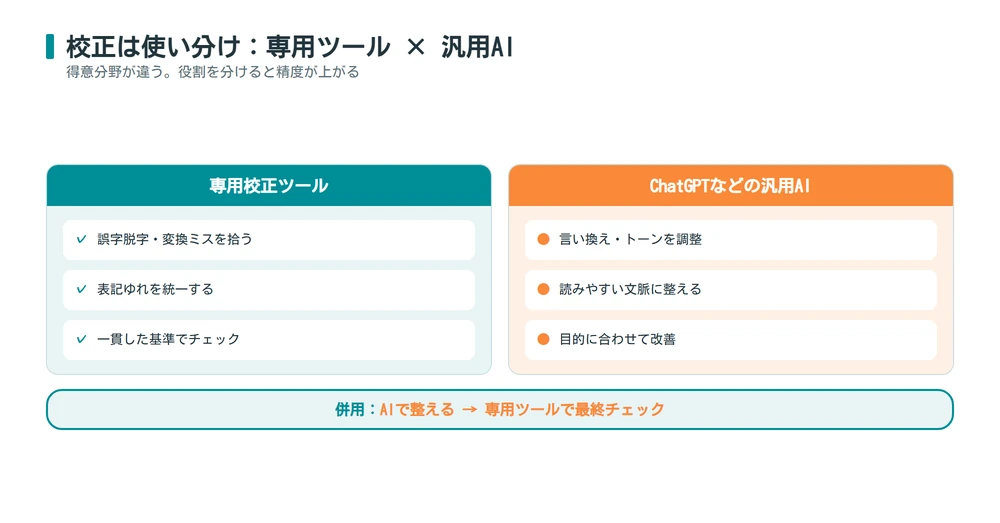 校正は使い分け：専用ツール × 汎用AI
得意分野が違う。役割を分けると精度が上がる

専用校正ツール

✓ 誤字脱字・変換ミスを拾う

✓ 表記ゆれを統一する

✓ 一貫した基準でチェック

ChatGPTなどの汎用AI

● 言い換え・トーンを調整

● 読みやすい文脈に整える

● 目的に合わせて改善

併用：AIで整える → 専用ツールで最終チェック